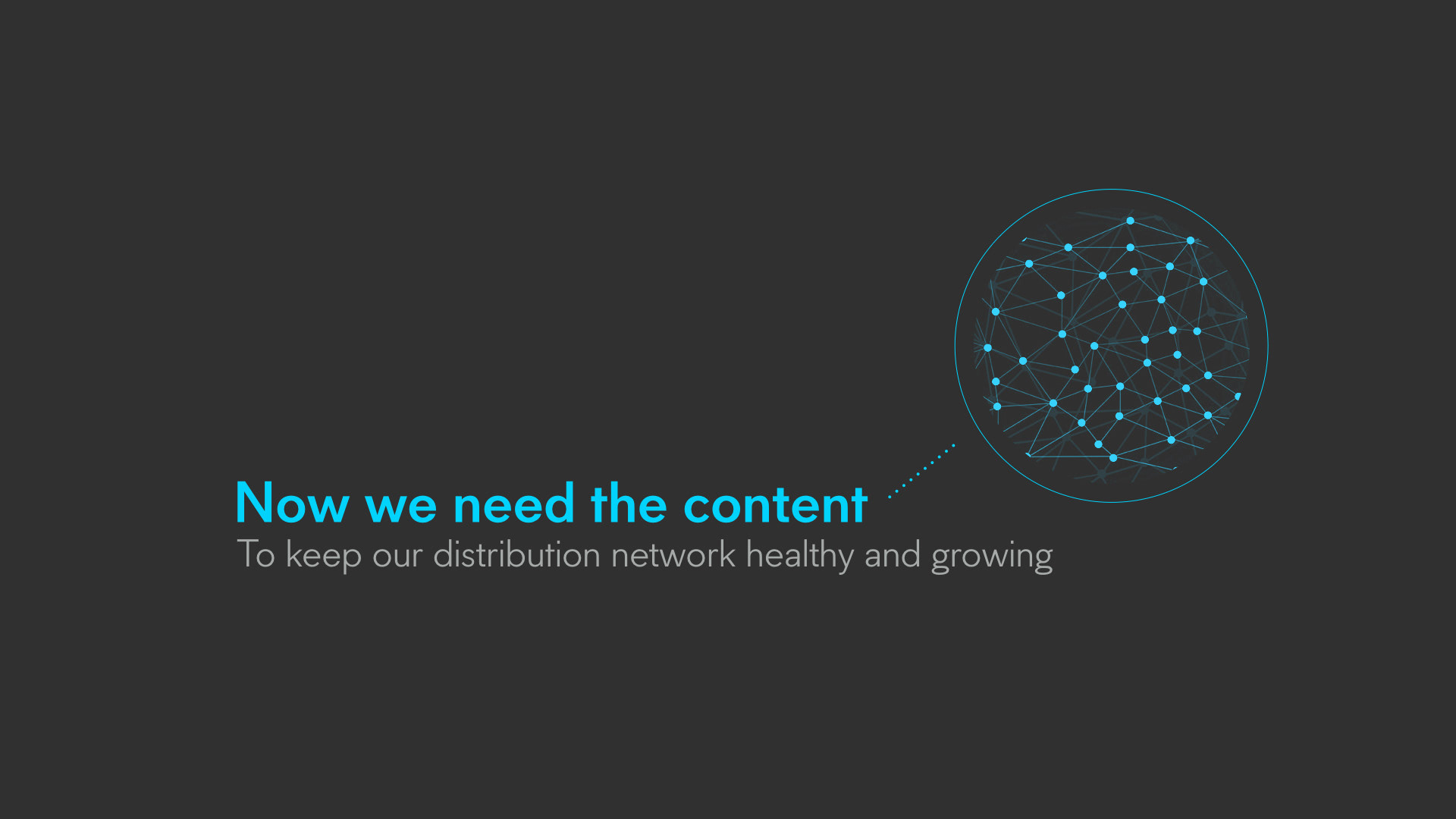 Now we need the content
To keep our distribution network healthy and growing